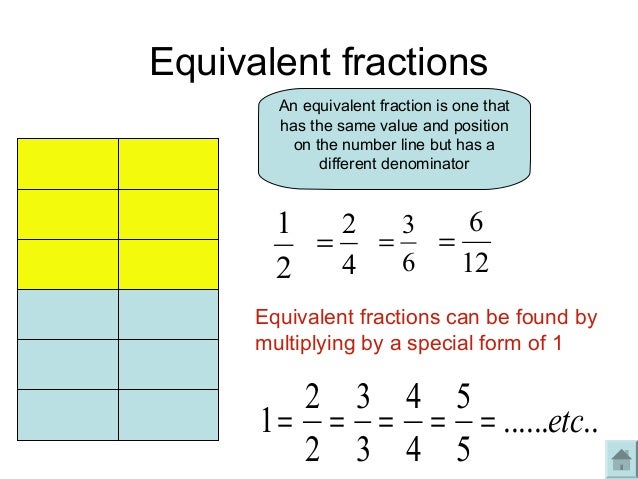 Equivalent fractions

An equivalent fraction is one that has the same value and position on the number line but has a different denominator

$\frac{1}{2} = \frac{2}{4} = \frac{3}{6} = \frac{6}{12}$

Equivalent fractions can be found by multiplying by a special form of 1

$1 = \frac{2}{2} = \frac{3}{3} = \frac{4}{4} = \frac{5}{5} = ......etc..$